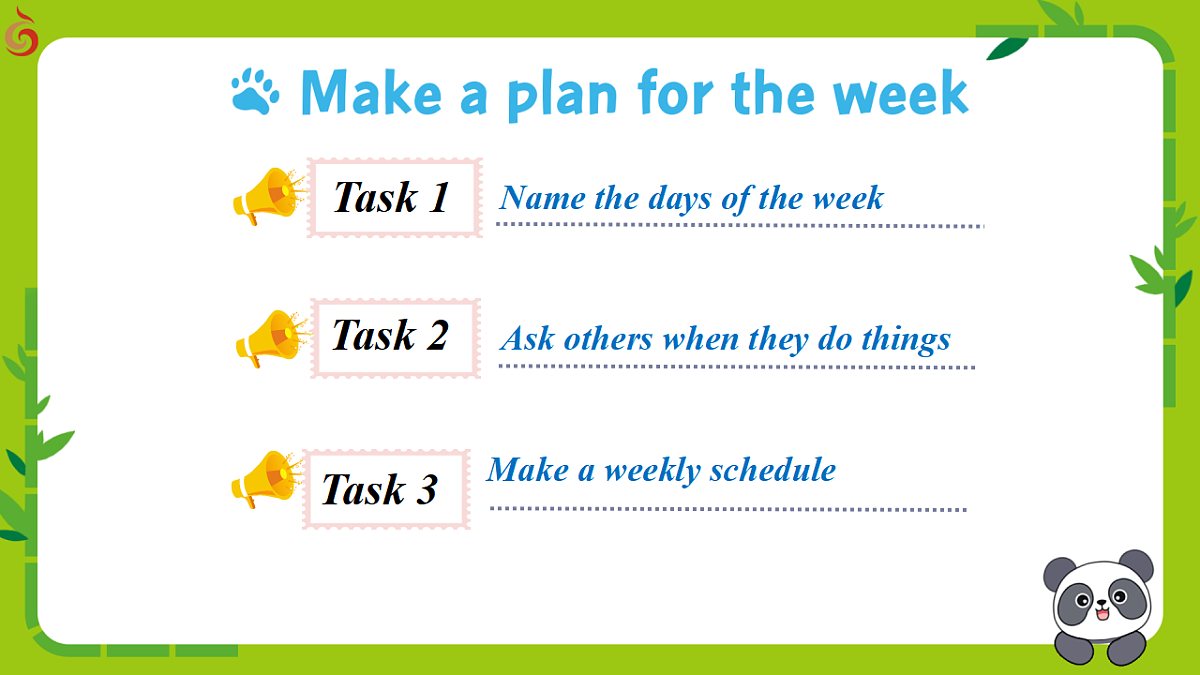 Make a plan for the week

Task 1 Name the days of the week

Task 2 Ask others when they do things

Task 3 Make a weekly schedule